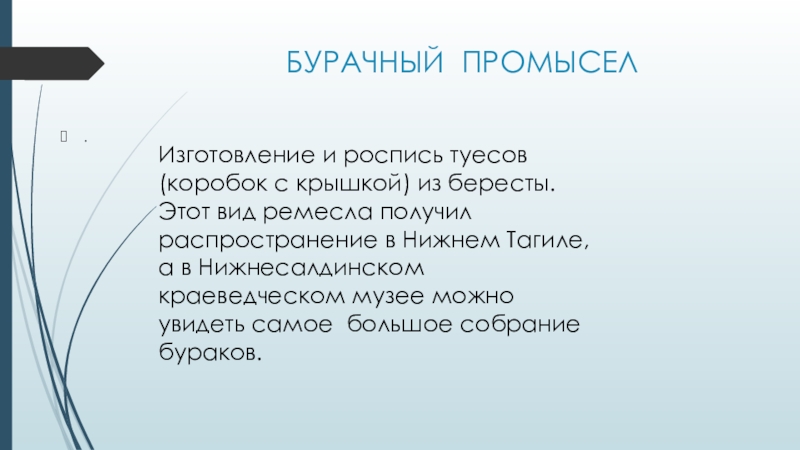 БУРАЧНЫЙ ПРОМЫСЕЛ

.

Изготовление и роспись туесов (коробок с крышкой) из бересты. Этот вид ремесла получил распространение в Нижнем Тагиле, а в Нижнесалдинском краеведческом музее можно увидеть самое большое собрание бураков.